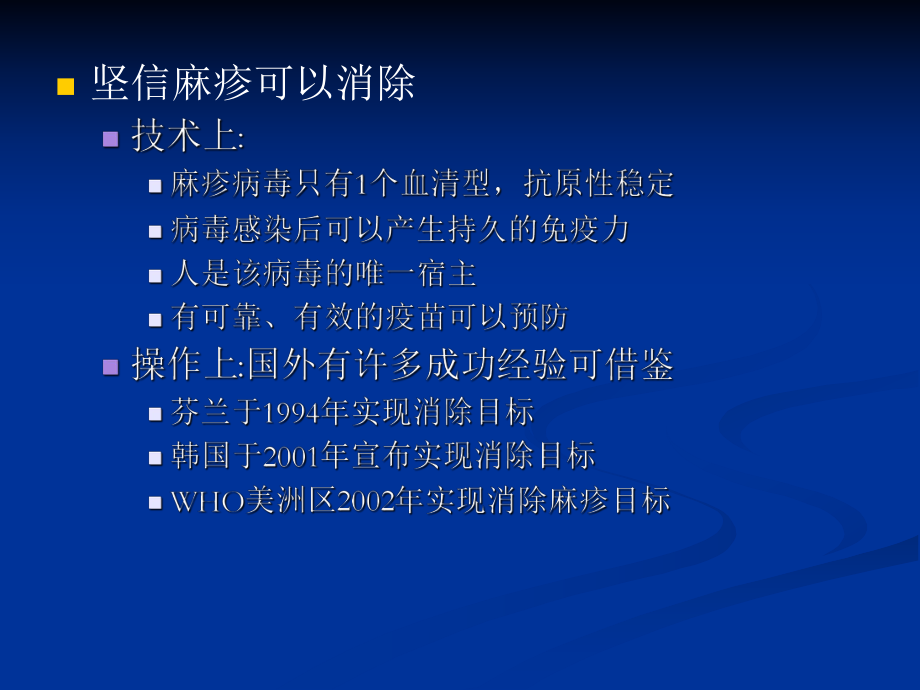 坚信麻疹可以消除

技术上:

麻疹病毒只有1个血清型，抗原性稳定

病毒感染后可以产生持久的免疫力

人是该病毒的唯一宿主

有可靠、有效的疫苗可以预防

操作上:国外有许多成功经验可借鉴

芬兰于1994年实现消除目标

韩国于2001年宣布实现消除目标

WHO美洲区2002年实现消除麻疹目标